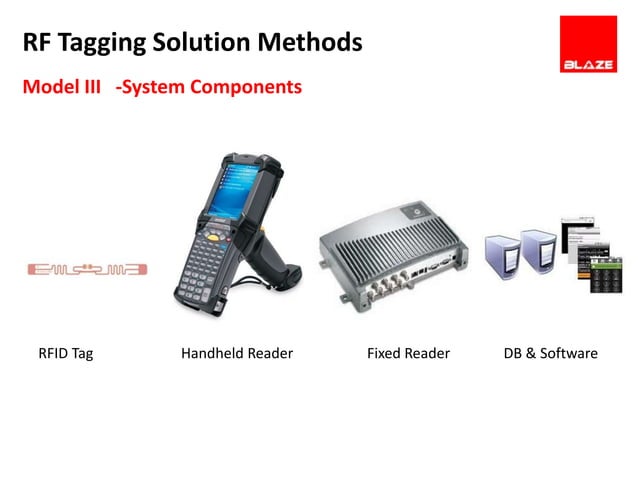 RF Tagging Solution Methods

BLAZE

Model III -System Components

RFID Tag

Handheld Reader

Fixed Reader

DB & Software